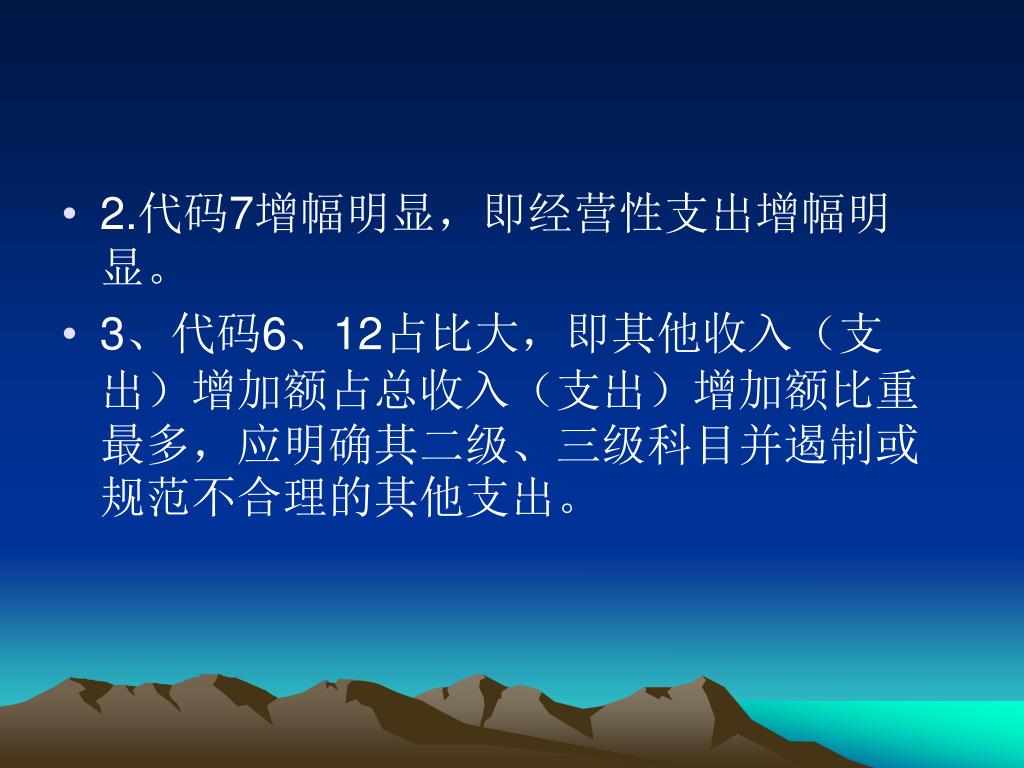 • 2.代码7增幅明显，即经营性支出增幅明显。

• 3、代码6、12占比大，即其他收入（支出）增加额占总收入（支出）增加额比重最多，应明确其二级、三级科目并遏制或规范不合理的其他支出。